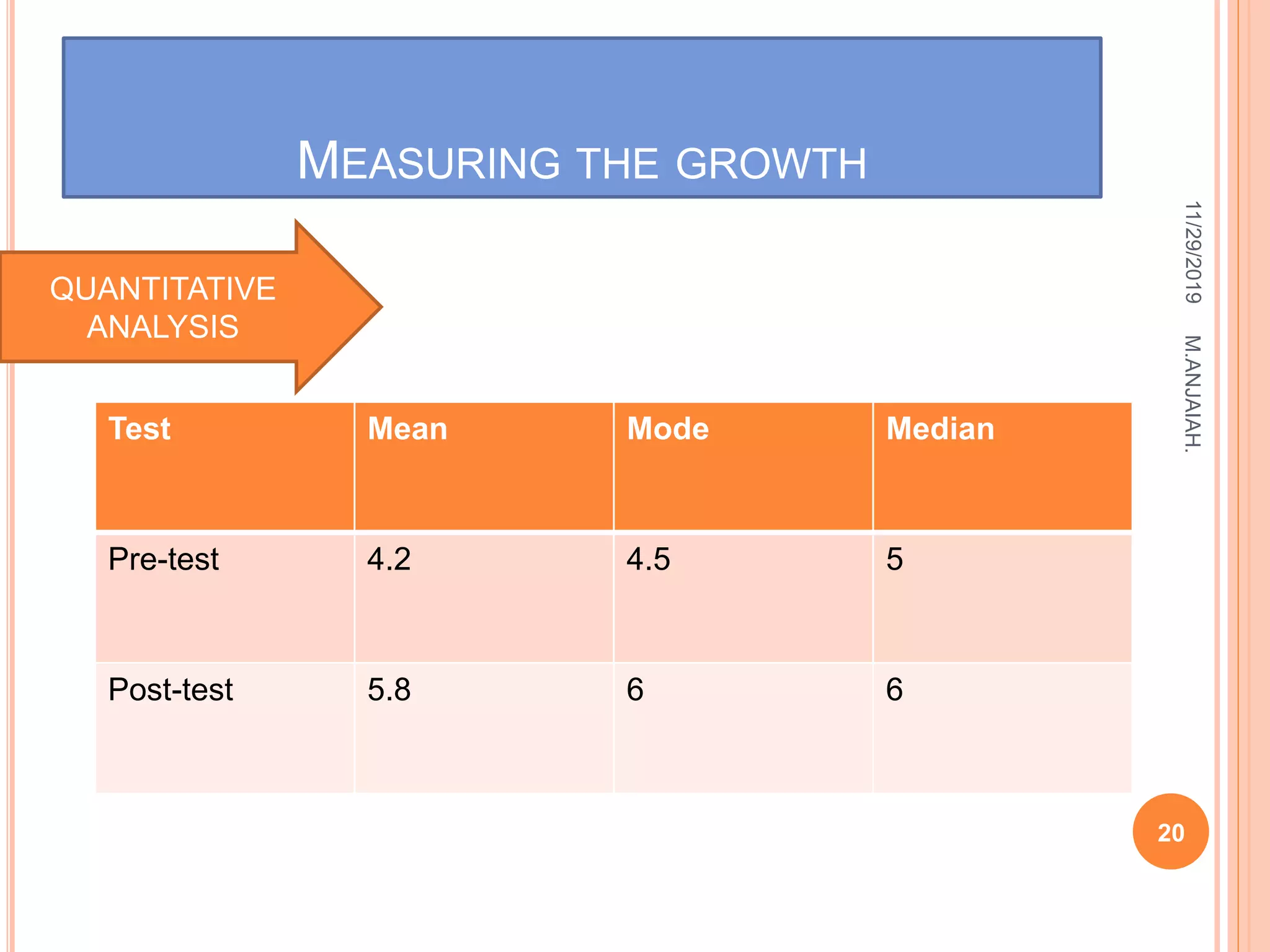 MEASURING THE GROWTH

QUANTITATIVE ANALYSIS

| Test | Mean | Mode | Median |
|---|---|---|---|
| Pre-test | 4.2 | 4.5 | 5 |
| Post-test | 5.8 | 6 | 6 |

11/29/2019

M.ANJAIAH.

20